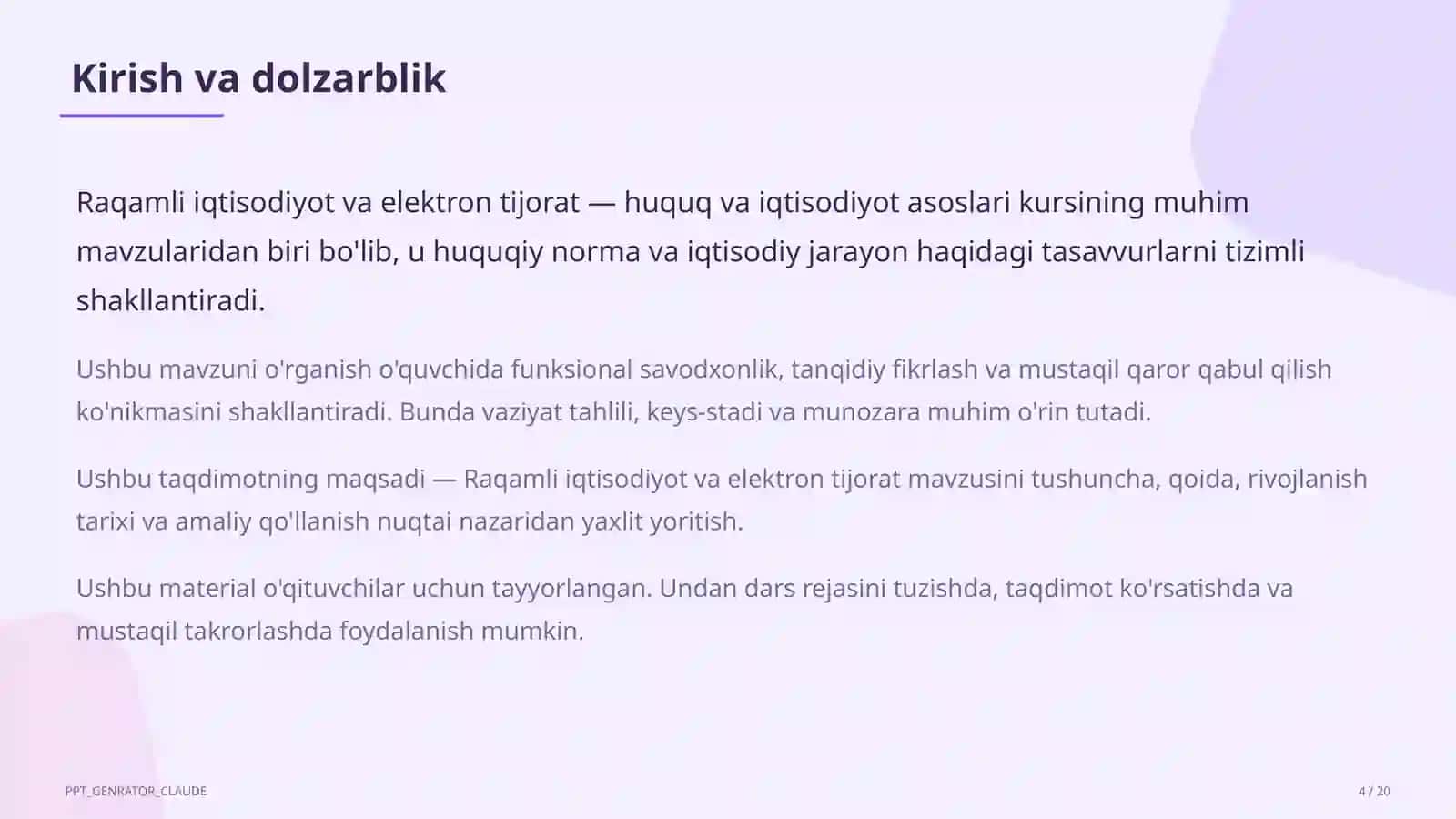 Kirish va dolzarblik

Raqamli iqtisodiyot va elektron tijorat — huquq va iqtisodiyot asoslari kursining muhim mavzularidan biri bo'lib, u huquqiy norma va iqtisodiy jarayon haqidagi tasavvurlarni tizimli shakllantiradi.

Ushbu mavzuni o'rganish o'quvchida funksional savodxonlik, tanqidiy fikrlash va mustaqil qaror qabul qilish ko'nikmasini shakllantiradi. Bunda vaziyat tahlili, keys-stadi va munozara muhim o'rin tutadi.

Ushbu taqdimotning maqsadi — Raqamli iqtisodiyot va elektron tijorat mavzusini tushuncha, qoida, rivojlanish tarixi va amaliy qo'llanish nuqtai nazaridan yaxlit yoritish.

Ushbu material o'qituvchilar uchun tayyorlangan. Undan dars rejasini tuzishda, taqdimot ko'rsatishda va mustaqil takrorlashda foydalanish mumkin.

PPT_GENRATOR_CLAUDE

4 / 20